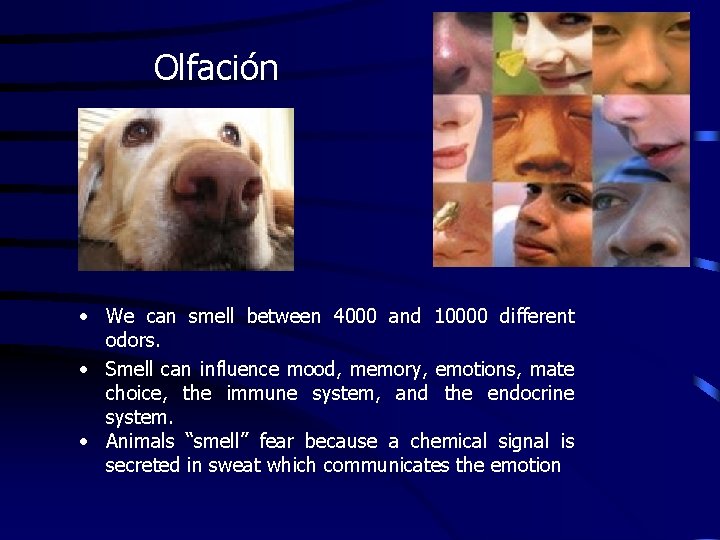 Olfación

• We can smell between 4000 and 10000 different odors.
• Smell can influence mood, memory, emotions, mate choice, the immune system, and the endocrine system.
• Animals “smell” fear because a chemical signal is secreted in sweat which communicates the emotion